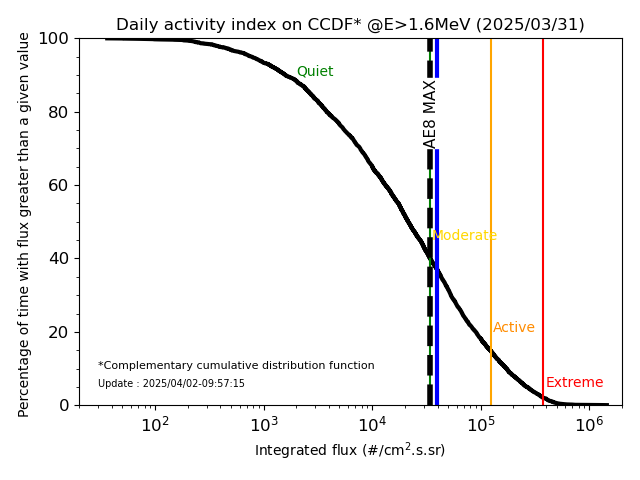 Daily activity index on CCDF* @E>1.6MeV (2025/03/31)

Percentage of time with flux greater than a given value

100
80
60
40
20
0

Quiet
AE8 MAX
Moderate
Active
Extreme

*Complementary cumulative distribution function
Update : 2025/04/02-09:57:15

$10^2$
$10^3$
$10^4$
$10^5$
$10^6$

Integrated flux (#/cm$^2$.s.sr)